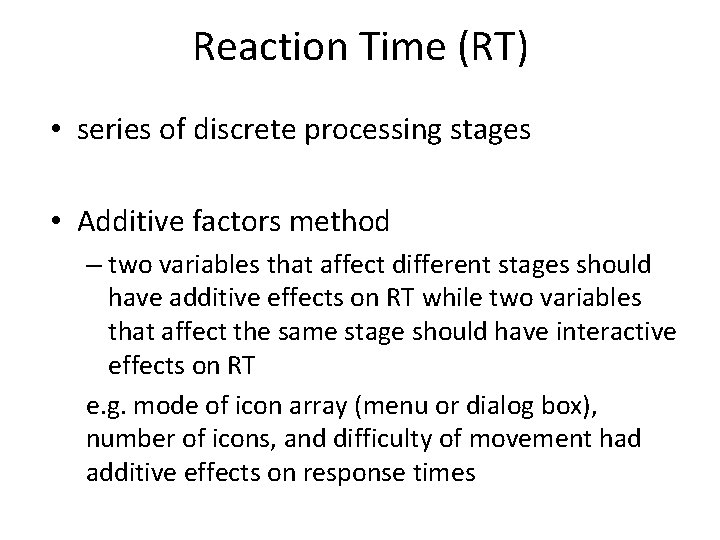 Reaction Time (RT)

• series of discrete processing stages

• Additive factors method
– two variables that affect different stages should have additive effects on RT while two variables that affect the same stage should have interactive effects on RT
e.g. mode of icon array (menu or dialog box), number of icons, and difficulty of movement had additive effects on response times